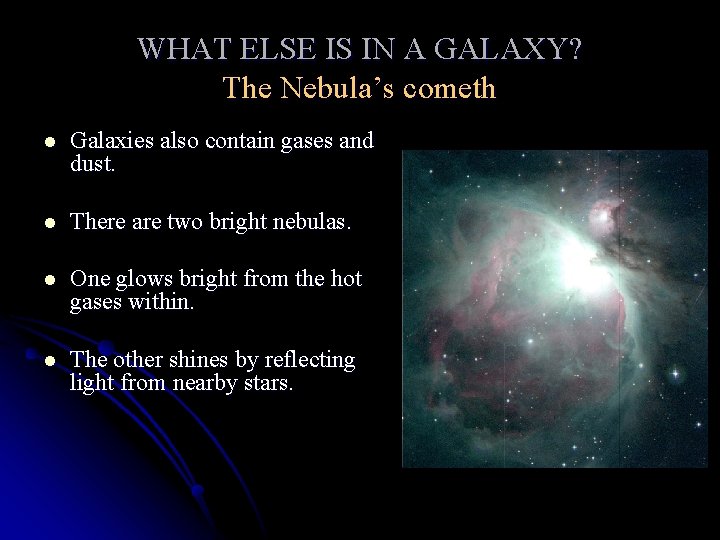 WHAT ELSE IS IN A GALAXY?
The Nebula's cometh

- Galaxies also contain gases and dust.

- There are two bright nebulas.

- One glows bright from the hot gases within.

- The other shines by reflecting light from nearby stars.